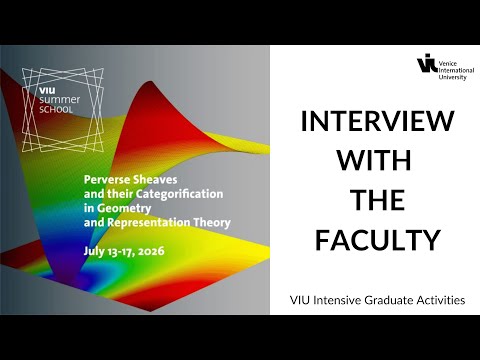 VIU
summer
SCHOOL

Perverse Sheaves and their Categorification in Geometry and Representation Theory

July 13-17, 2026

Venice International University

INTERVIEW WITH THE FACULTY

VIU Intensive Graduate Activities